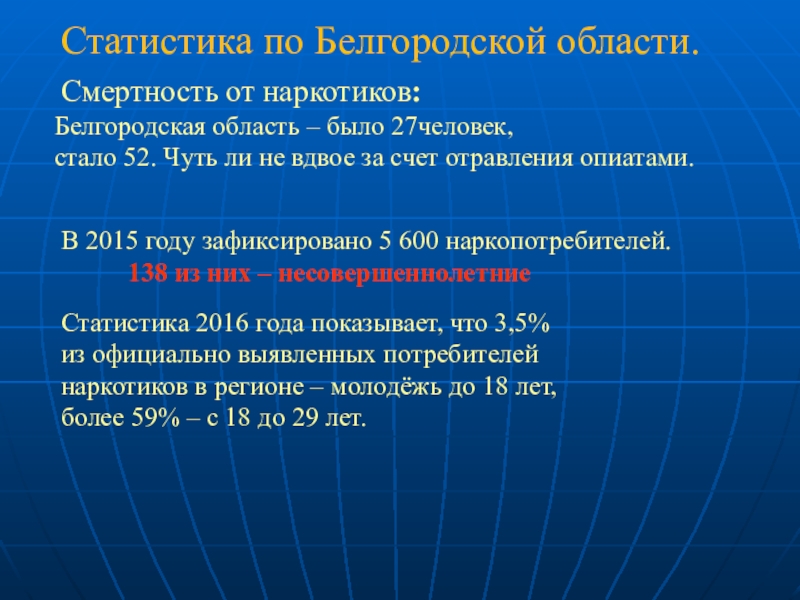 Статистика по Белгородской области.

Смертность от наркотиков:

Белгородская область – было 27человек, стало 52. Чуть ли не вдвое за счет отравления опиатами.

В 2015 году зафиксировано 5 600 наркопотребителей.
138 из них – несовершеннолетние

Статистика 2016 года показывает, что 3,5% из официально выявленных потребителей наркотиков в регионе – молодёжь до 18 лет, более 59% – с 18 до 29 лет.